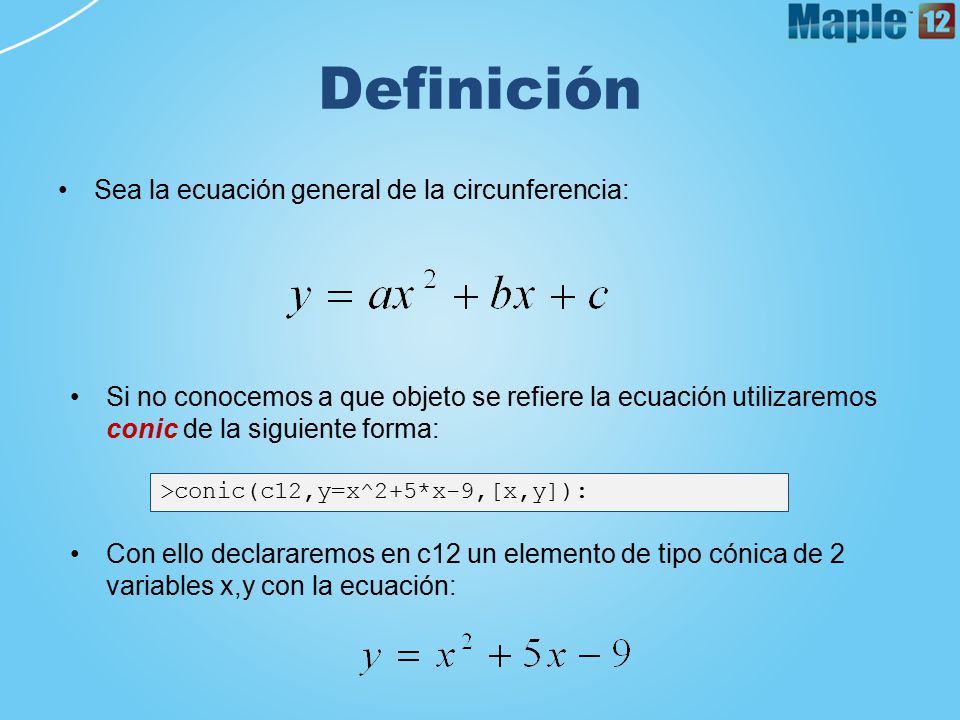 Maple 12

Definición

• Sea la ecuación general de la circunferencia:

$y = ax^2 + bx + c$

• Si no conocemos a que objeto se refiere la ecuación utilizaremos conic de la siguiente forma:

>conic(c12,y=x^2+5*x-9,[x,y]):

• Con ello declararemos en c12 un elemento de tipo cónica de 2 variables x,y con la ecuación:

$y = x^2 + 5x - 9$